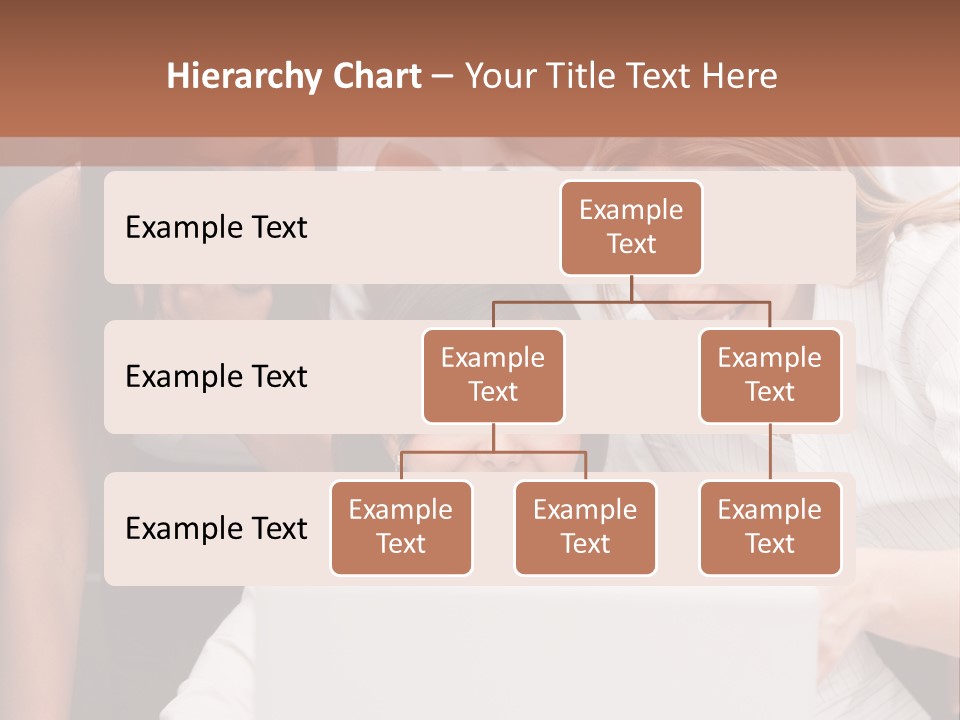 Hierarchy Chart – Your Title Text Here

Example Text

Example Text

Example Text

Example Text

Example Text

Example Text

Example Text

Example Text

Example Text